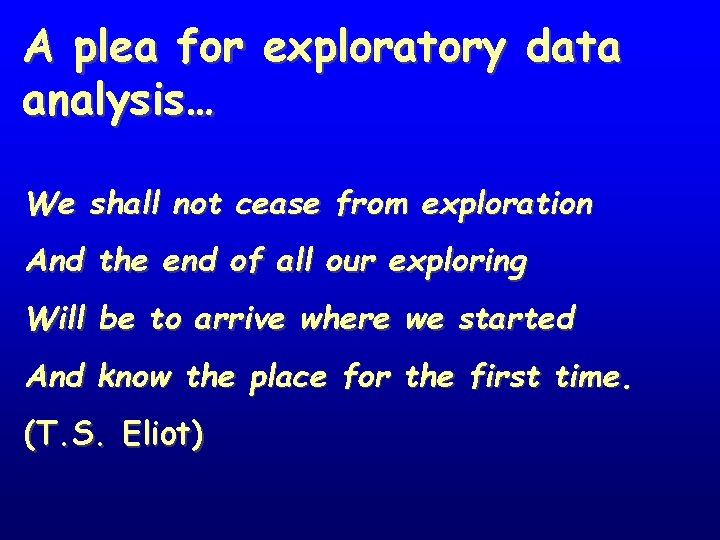 A plea for exploratory data analysis…

We shall not cease from exploration

And the end of all our exploring

Will be to arrive where we started

And know the place for the first time.

(T.S. Eliot)